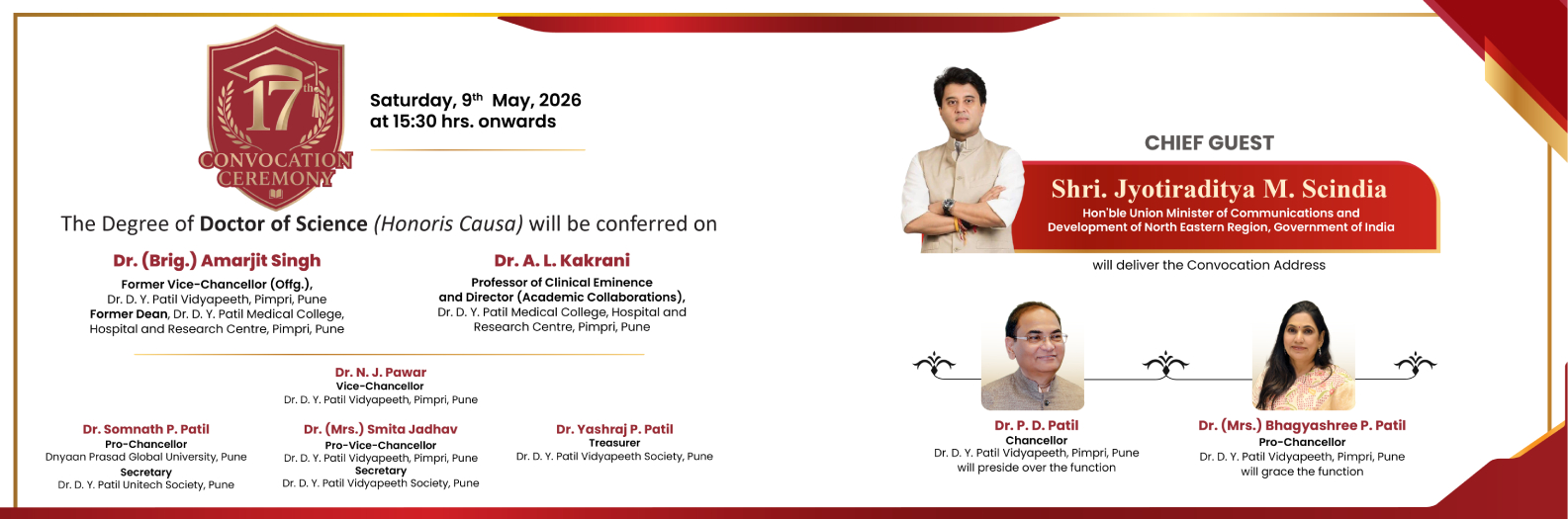 17th CONVOCATION CEREMONY

Saturday, 9th May, 2026
at 15:30 hrs. onwards

The Degree of Doctor of Science (Honoris Causa) will be conferred on

Dr. (Brig.) Amarjit Singh
Former Vice-Chancellor (Offg.), Dr. D. Y. Patil Vidyapeeth, Pimpri, Pune
Former Dean, Dr. D. Y. Patil Medical College, Hospital and Research Centre, Pimpri, Pune

Dr. A. L. Kakrani
Professor of Clinical Eminence and Director (Academic Collaborations), Dr. D. Y. Patil Medical College, Hospital and Research Centre, Pimpri, Pune

Dr. N. J. Pawar
Vice-Chancellor
Dr. D. Y. Patil Vidyapeeth, Pimpri, Pune

Dr. Somnath P. Patil
Pro-Chancellor
Dnyaan Prasad Global University, Pune
Secretary
Dr. D. Y. Patil Unitech Society, Pune

Dr. (Mrs.) Smita Jadhav
Pro-Vice-Chancellor
Dr. D. Y. Patil Vidyapeeth, Pimpri, Pune
Secretary
Dr. D. Y. Patil Vidyapeeth Society, Pune

Dr. Yashraj P. Patil
Treasurer
Dr. D. Y. Patil Vidyapeeth Society, Pune

CHIEF GUEST
Shri. Jyotiraditya M. Scindia
Hon'ble Union Minister of Communications and Development of North Eastern Region, Government of India
will deliver the Convocation Address

Dr. P. D. Patil
Chancellor
Dr. D. Y. Patil Vidyapeeth, Pimpri, Pune
will preside over the function

Dr. (Mrs.) Bhagyashree P. Patil
Pro-Chancellor
Dr. D. Y. Patil Vidyapeeth, Pimpri, Pune
will grace the function